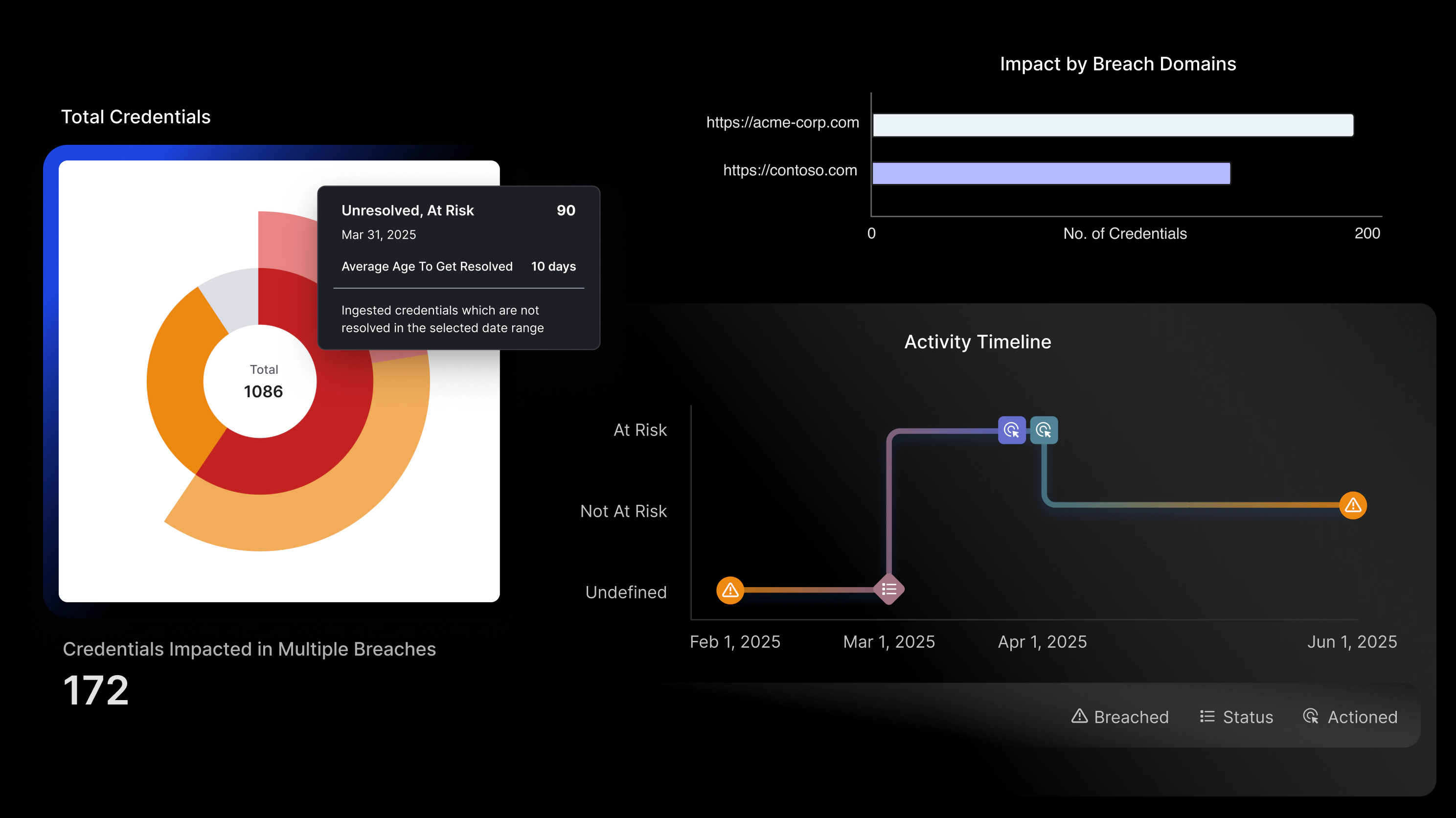 Total Credentials

Unresolved, At Risk 90
Mar 31, 2025
Average Age To Get Resolved 10 days
Ingested credentials which are not resolved in the selected date range

Total
1086

Credentials Impacted in Multiple Breaches
172

Impact by Breach Domains

https://acme-corp.com
https://contoso.com
0
No. of Credentials
200

Activity Timeline

At Risk
Not At Risk
Undefined
Feb 1, 2025
Mar 1, 2025
Apr 1, 2025
Jun 1, 2025

Breached Status Actioned